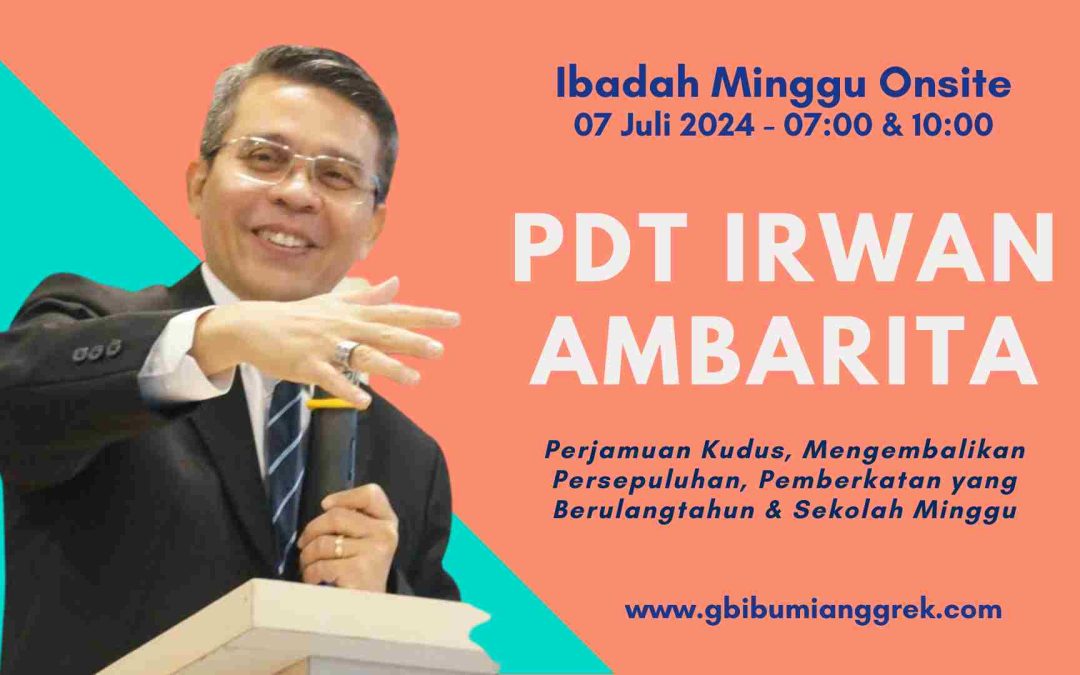 Ibadah Minggu Onsite
07 Juli 2024 - 07:00 & 10:00

PDT IRWAN AMBARITA

Perjamuan Kudus, Mengembalikan Persepuluhan, Pemberkatan yang Berulangtahun & Sekolah Minggu

www.gbibumianggrek.com